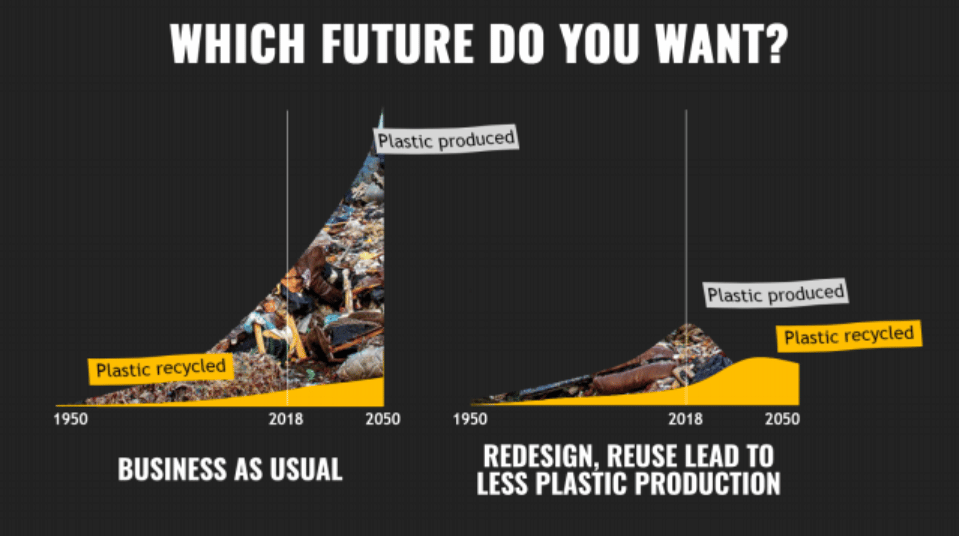 WHICH FUTURE DO YOU WANT?

Plastic produced

Plastic recycled

1950

2018

2050

BUSINESS AS USUAL

Plastic produced

Plastic recycled

1950

2018

2050

REDESIGN, REUSE LEAD TO LESS PLASTIC PRODUCTION